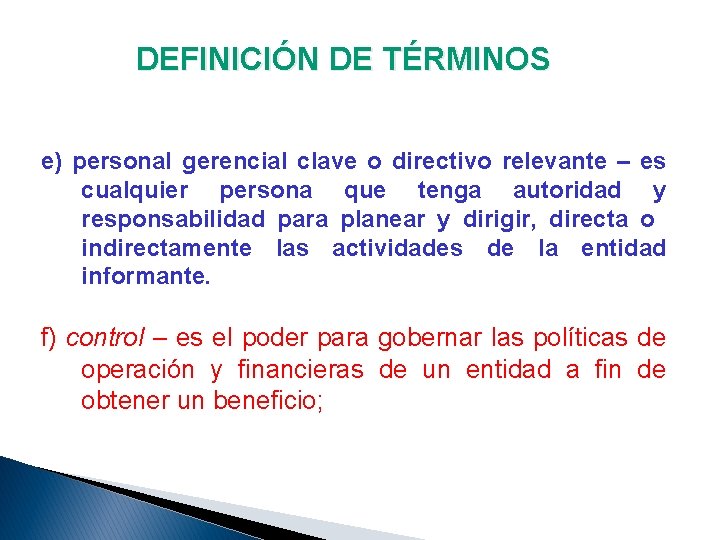 DEFINICIÓN DE TÉRMINOS

e) personal gerencial clave o directivo relevante – es cualquier persona que tenga autoridad y responsabilidad para planear y dirigir, directa o indirectamente las actividades de la entidad informante.

f) control – es el poder para gobernar las políticas de operación y financieras de un entidad a fin de obtener un beneficio;